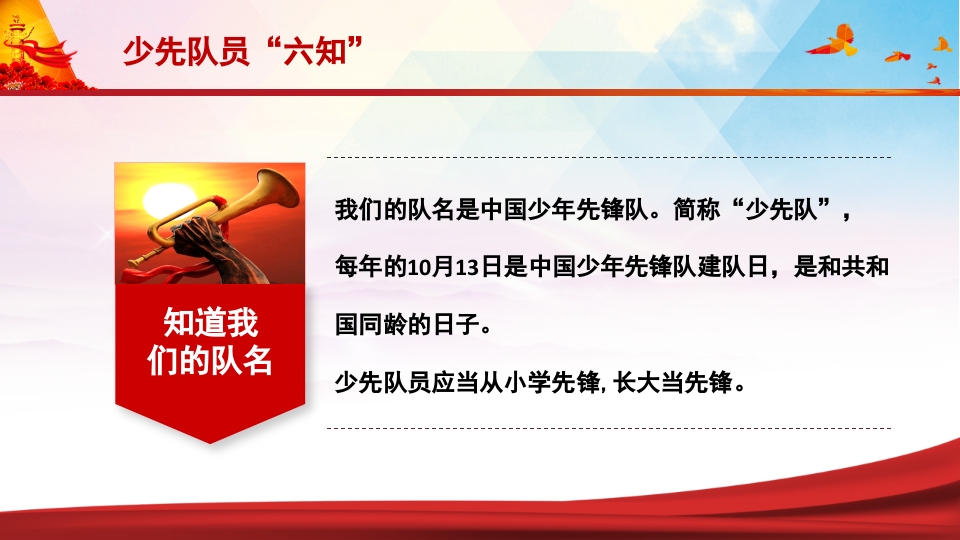 少先队员“六知”

知道我们的队名

我们的队名是中国少年先锋队。简称“少先队”，每年的10月13日是中国少年先锋队建队日，是和共和国同龄的日子。

少先队员应当从小学先锋, 长大当先锋。